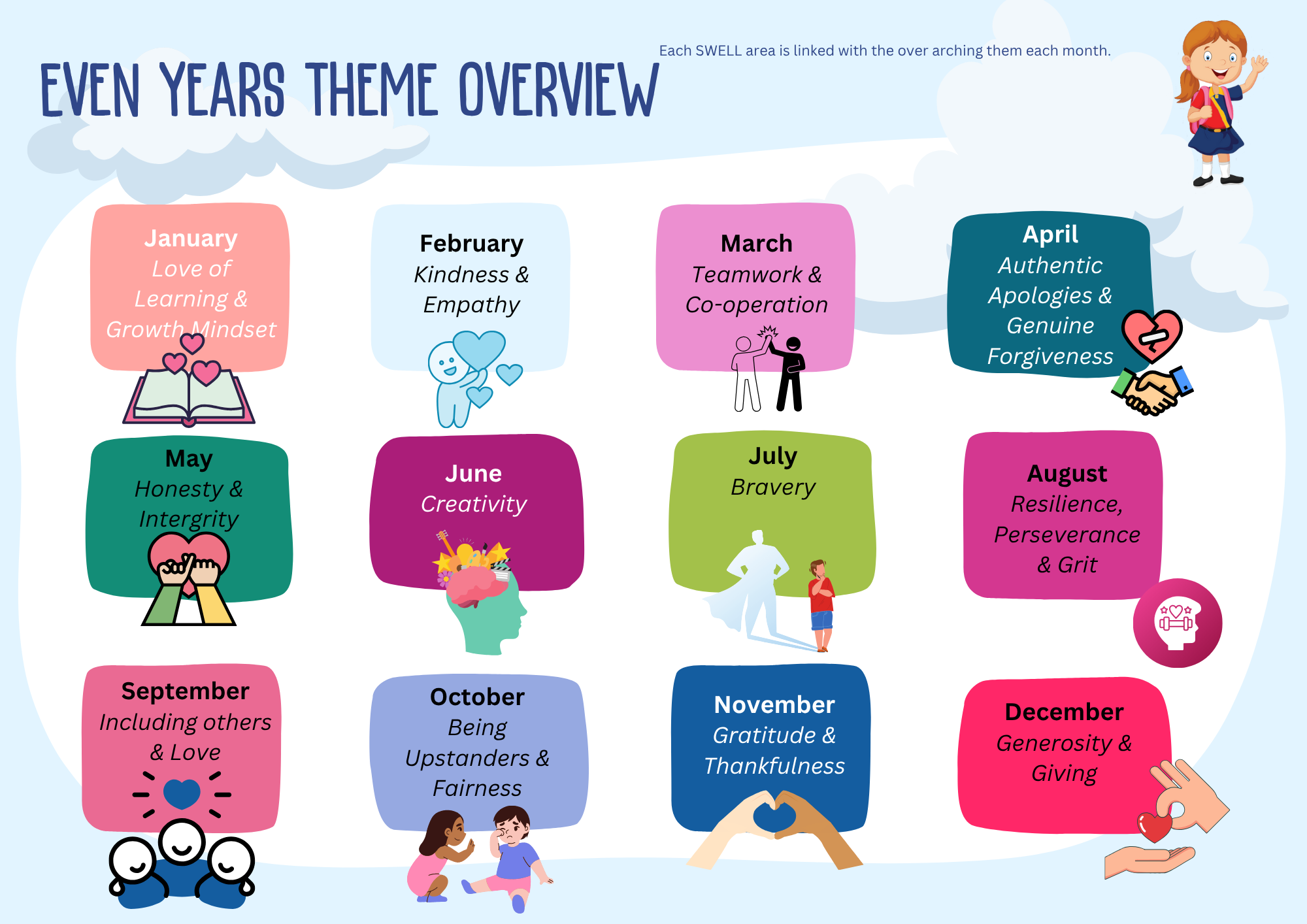 EVEN YEARS THEME OVERVIEW

Each SWELL area is linked with the over arching them each month.

January
Love of Learning & Growth Mindset

February
Kindness & Empathy

March
Teamwork & Co-operation

April
Authentic Apologies & Genuine Forgiveness

May
Honesty & Intergrity

June
Creativity

July
Bravery

August
Resilience, Perseverance & Grit

September
Including others & Love

October
Being Upstanders & Fairness

November
Gratitude & Thankfulness

December
Generosity & Giving